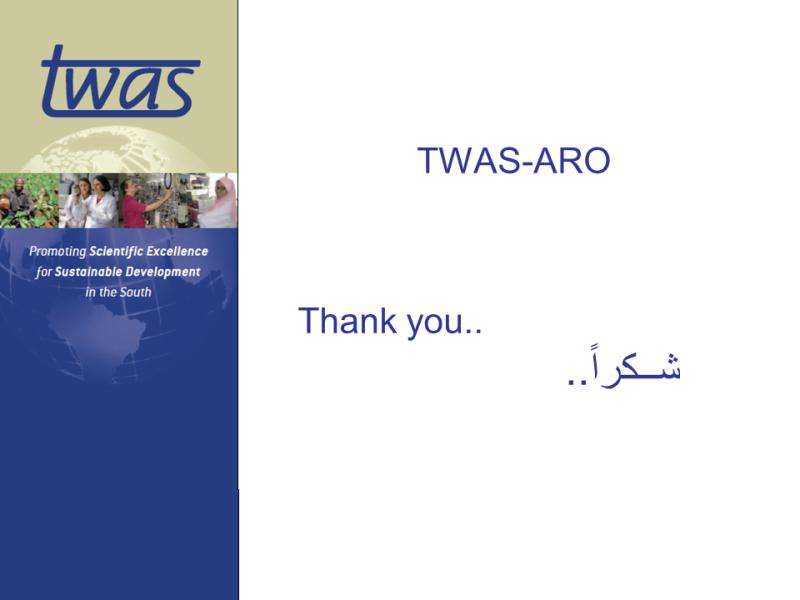 twas

Promoting Scientific Excellence for Sustainable Development in the South

TWAS-ARO

Thank you..

شـكراً..